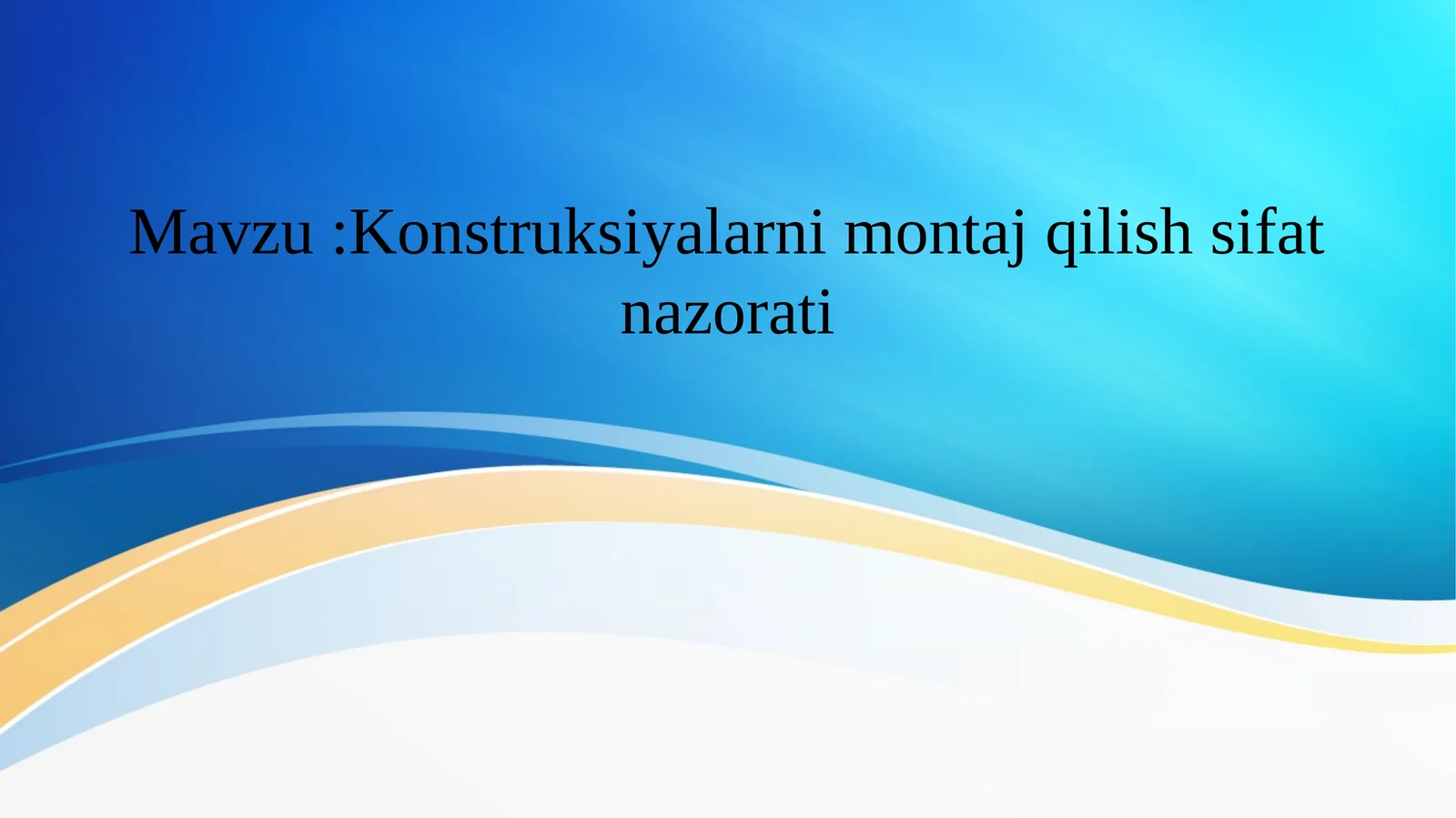 Mavzu :Konstruksiyalarni montaj qilish sifat nazorati